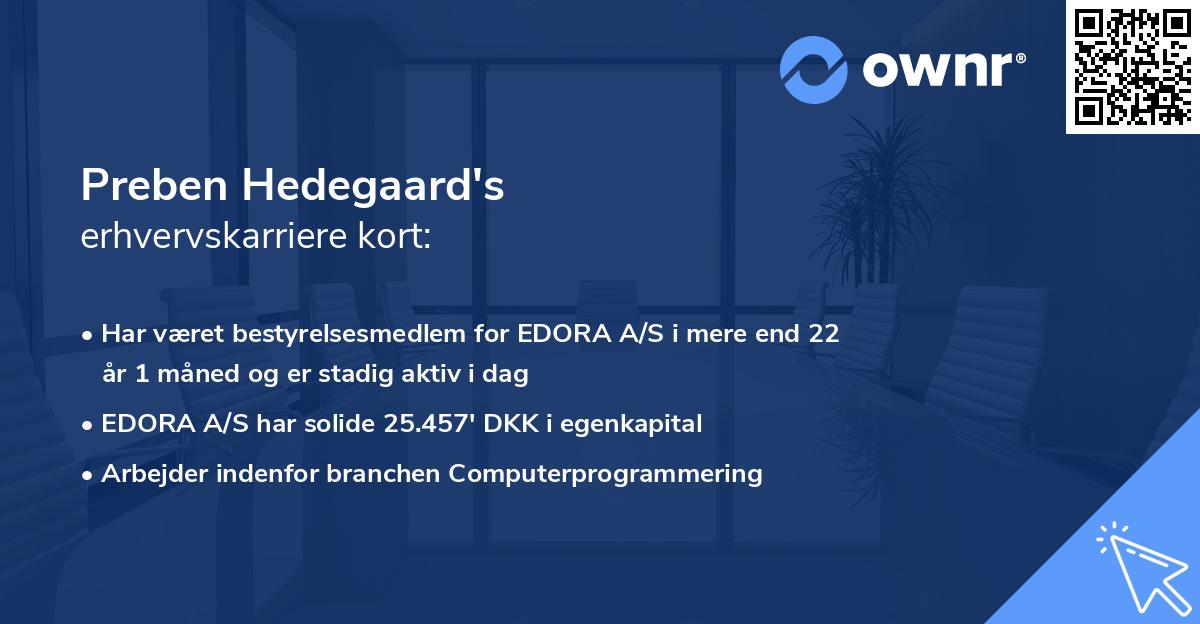 ownr®

Preben Hedegaard's
erhvervskarriere kort:

• Har været bestyrelsesmedlem for EDORA A/S i mere end 22 år 1 måned og er stadig aktiv i dag
• EDORA A/S har solide 25.457' DKK i egenkapital
• Arbejder indenfor branchen Computerprogrammering